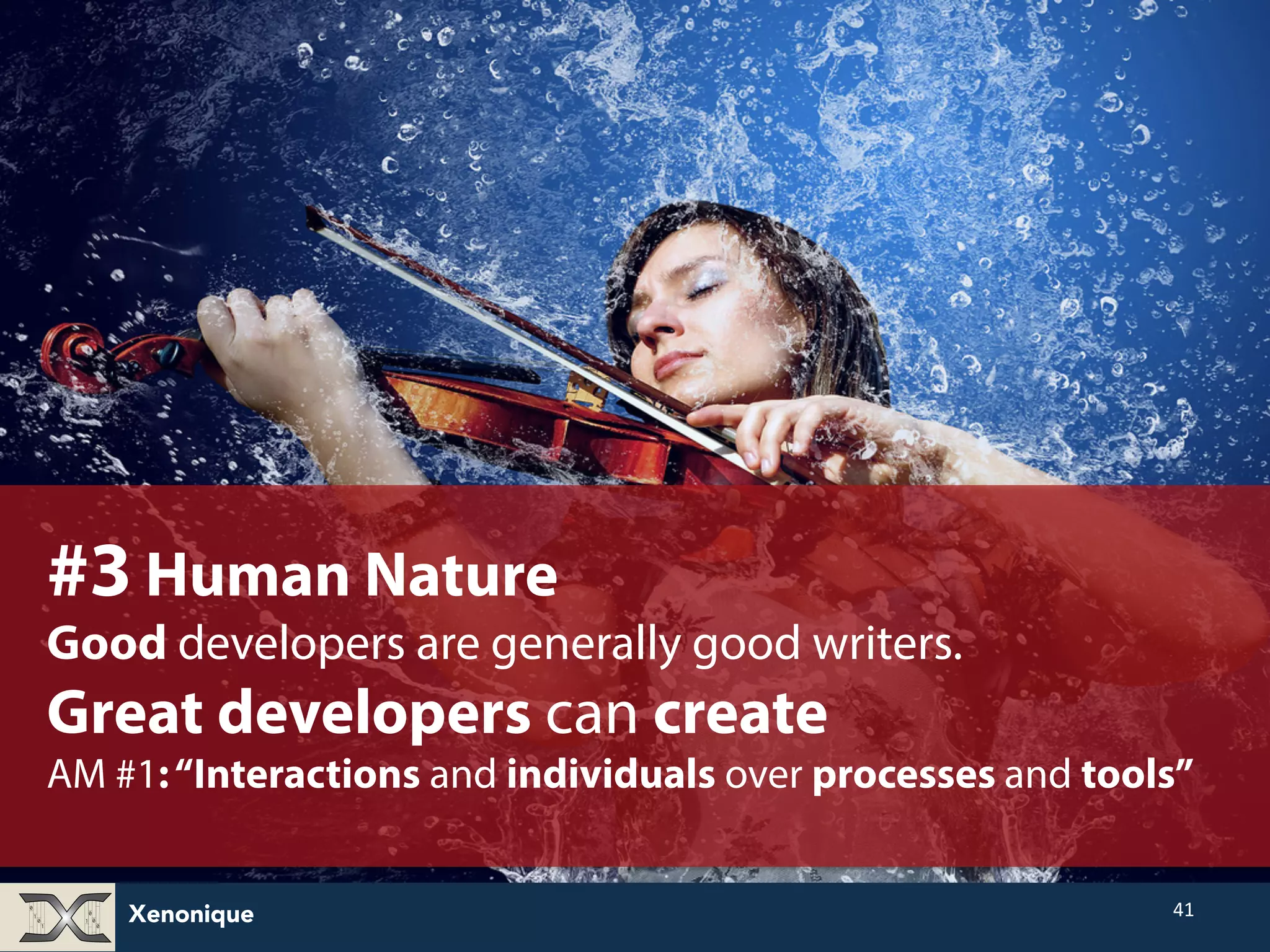 #3 Human Nature

Good developers are generally good writers.

Great developers can create

AM #1: “Interactions and individuals over processes and tools”

Xenonique

41